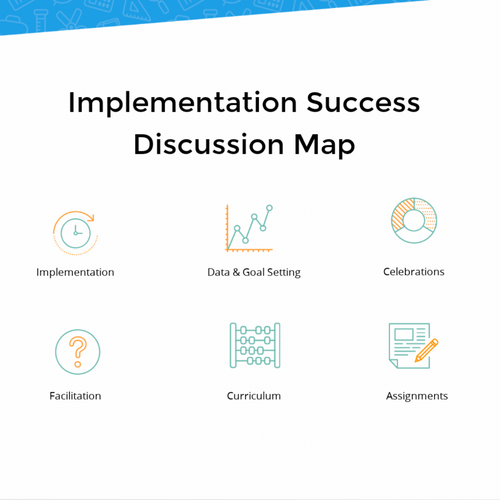 Implementation Success Discussion Map

Implementation

Data & Goal Setting

Celebrations

Facilitation

Curriculum

Assignments